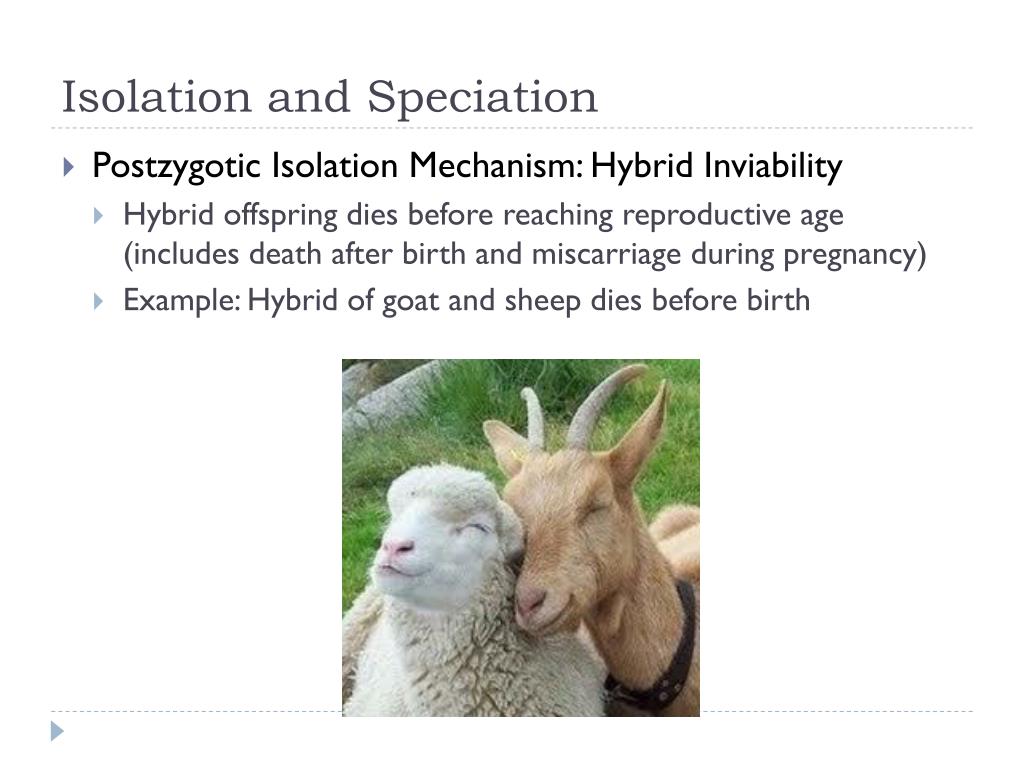 Isolation and Speciation

Postzygotic Isolation Mechanism: Hybrid Inviability

Hybrid offspring dies before reaching reproductive age (includes death after birth and miscarriage during pregnancy)

Example: Hybrid of goat and sheep dies before birth